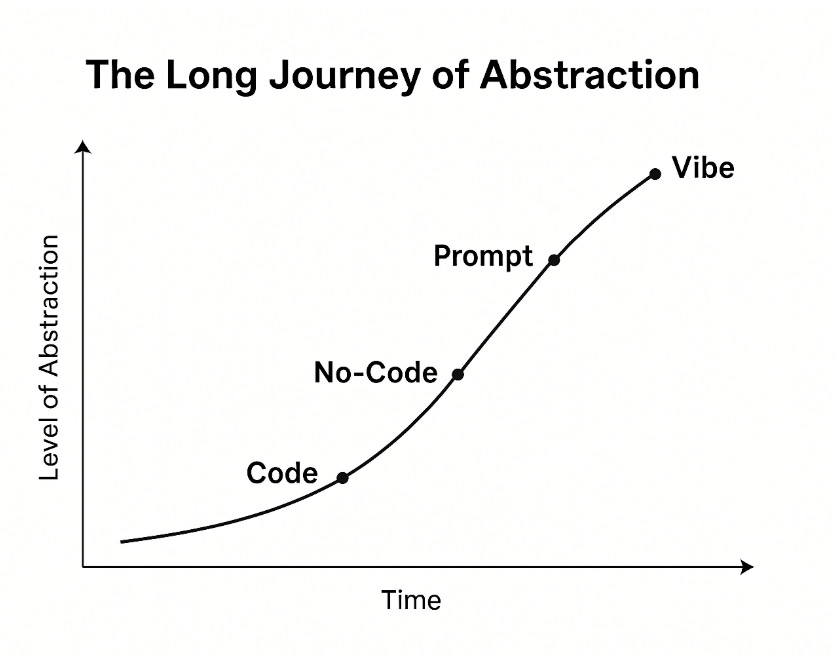 The Long Journey of Abstraction

Level of Abstraction

Vibe

Prompt

No-Code

Code

Time